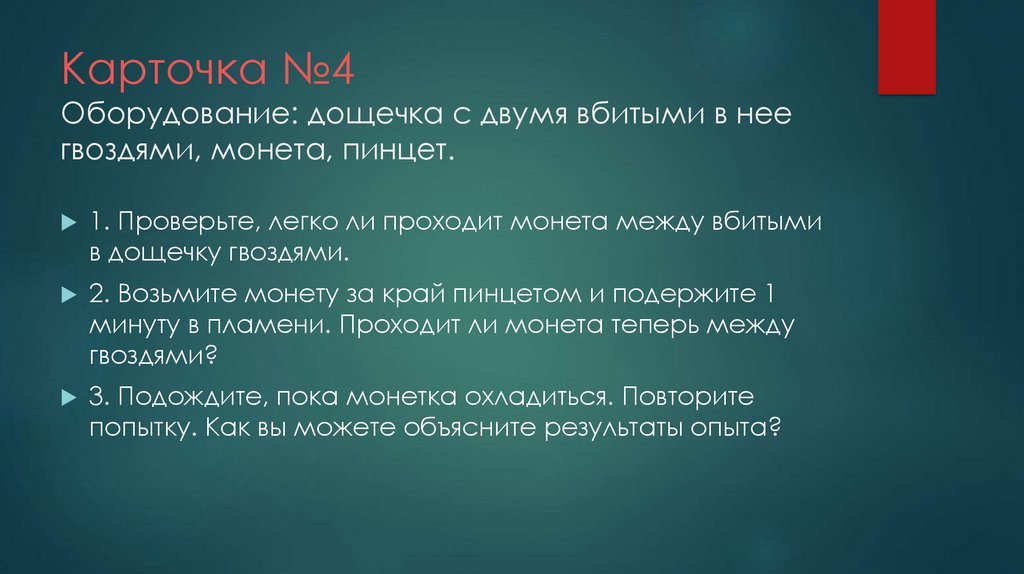 Карточка №4
Оборудование: дощечка с двумя вбитыми в нее гвоздями, монета, пинцет.

1. Проверьте, легко ли проходит монета между вбитыми в дощечку гвоздями.

2. Возьмите монету за край пинцетом и подержите 1 минуту в пламени. Проходит ли монета теперь между гвоздями?

3. Подождите, пока монетка охладиться. Повторите попытку. Как вы можете объясните результаты опыта?